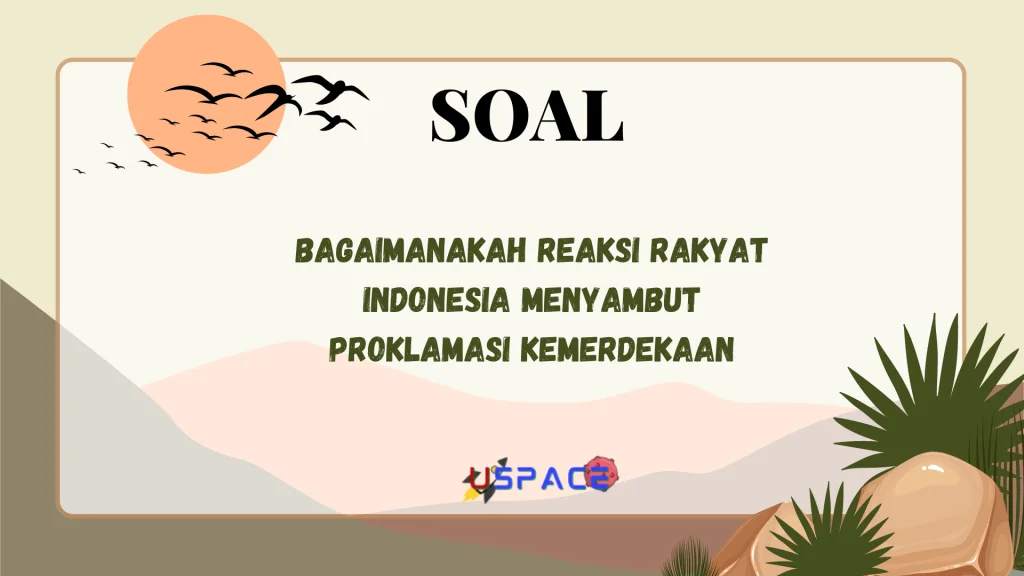 SOAL

BAGAIMANAKAH REAKSI RAKYAT INDONESIA MENYAMBUT PROKLAMASI KEMERDEKAAN

USPACE